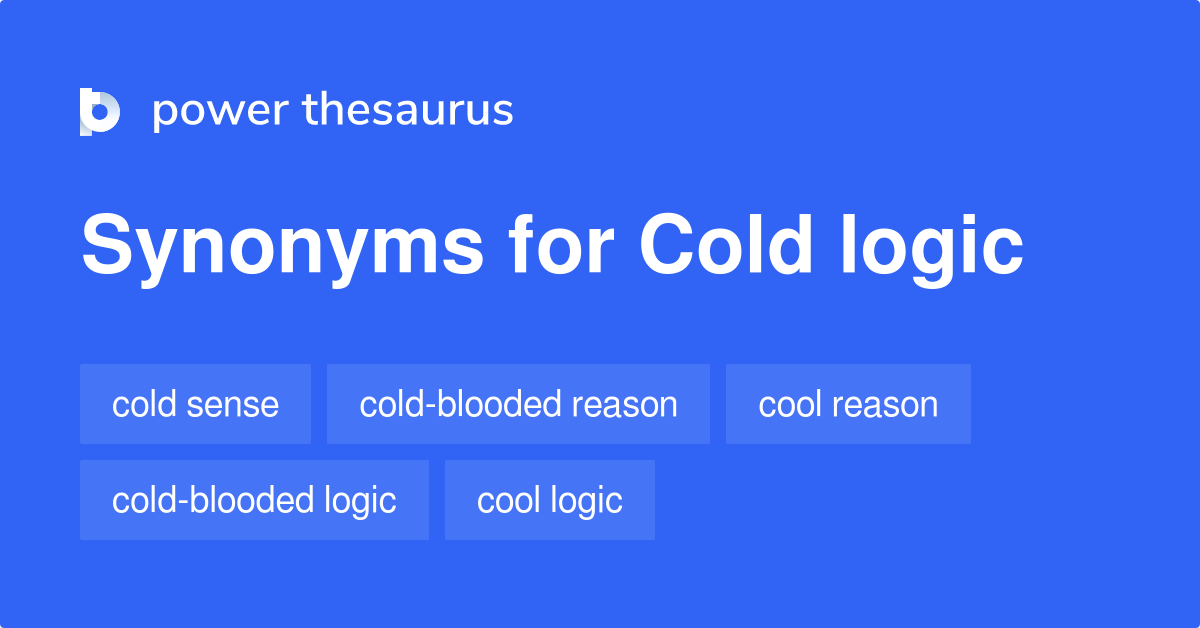 power thesaurus

Synonyms for Cold logic

cold sense

cold-blooded reason

cool reason

cold-blooded logic

cool logic